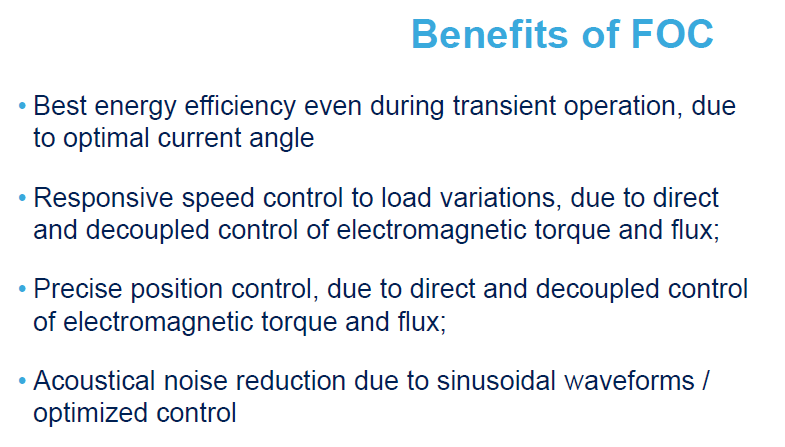 Benefits of FOC

• Best energy efficiency even during transient operation, due to optimal current angle

• Responsive speed control to load variations, due to direct and decoupled control of electromagnetic torque and flux;

• Precise position control, due to direct and decoupled control of electromagnetic torque and flux;

• Acoustical noise reduction due to sinusoidal waveforms / optimized control